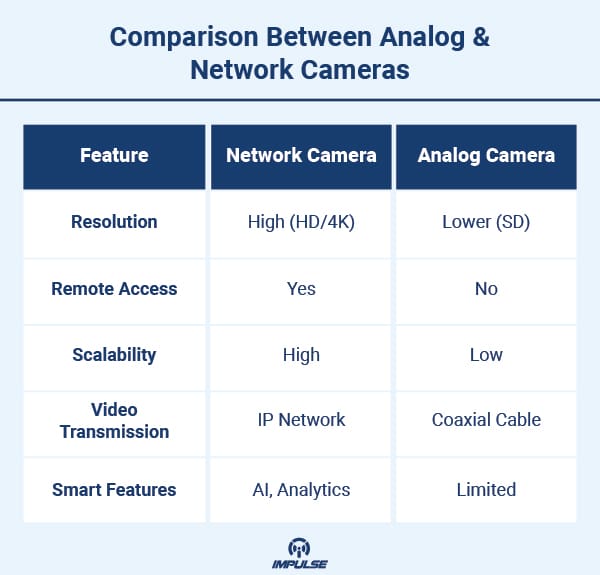 Comparison Between Analog & Network Cameras

| Feature | Network Camera | Analog Camera |
|---|---|---|
| Resolution | High (HD/4K) | Lower (SD) |
| Remote Access | Yes | No |
| Scalability | High | Low |
| Video Transmission | IP Network | Coaxial Cable |
| Smart Features | AI, Analytics | Limited |

IMPULSE